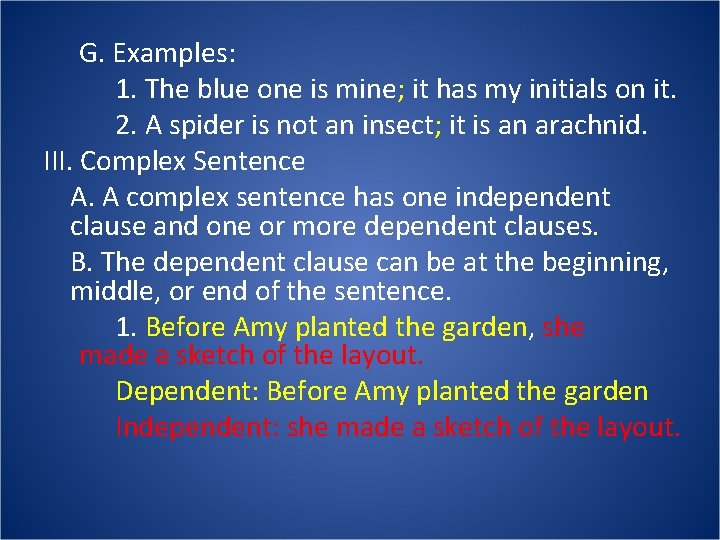 G. Examples:

1. The blue one is mine; it has my initials on it.

2. A spider is not an insect; it is an arachnid.

III. Complex Sentence

A. A complex sentence has one independent clause and one or more dependent clauses.

B. The dependent clause can be at the beginning, middle, or end of the sentence.

1. Before Amy planted the garden, she made a sketch of the layout.

Dependent: Before Amy planted the garden

Independent: she made a sketch of the layout.